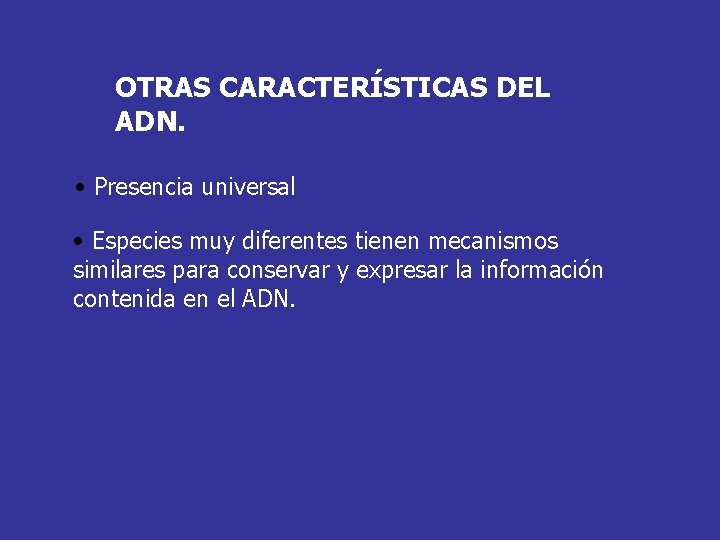 OTRAS CARACTERÍSTICAS DEL ADN.

• Presencia universal

• Especies muy diferentes tienen mecanismos similares para conservar y expresar la información contenida en el ADN.